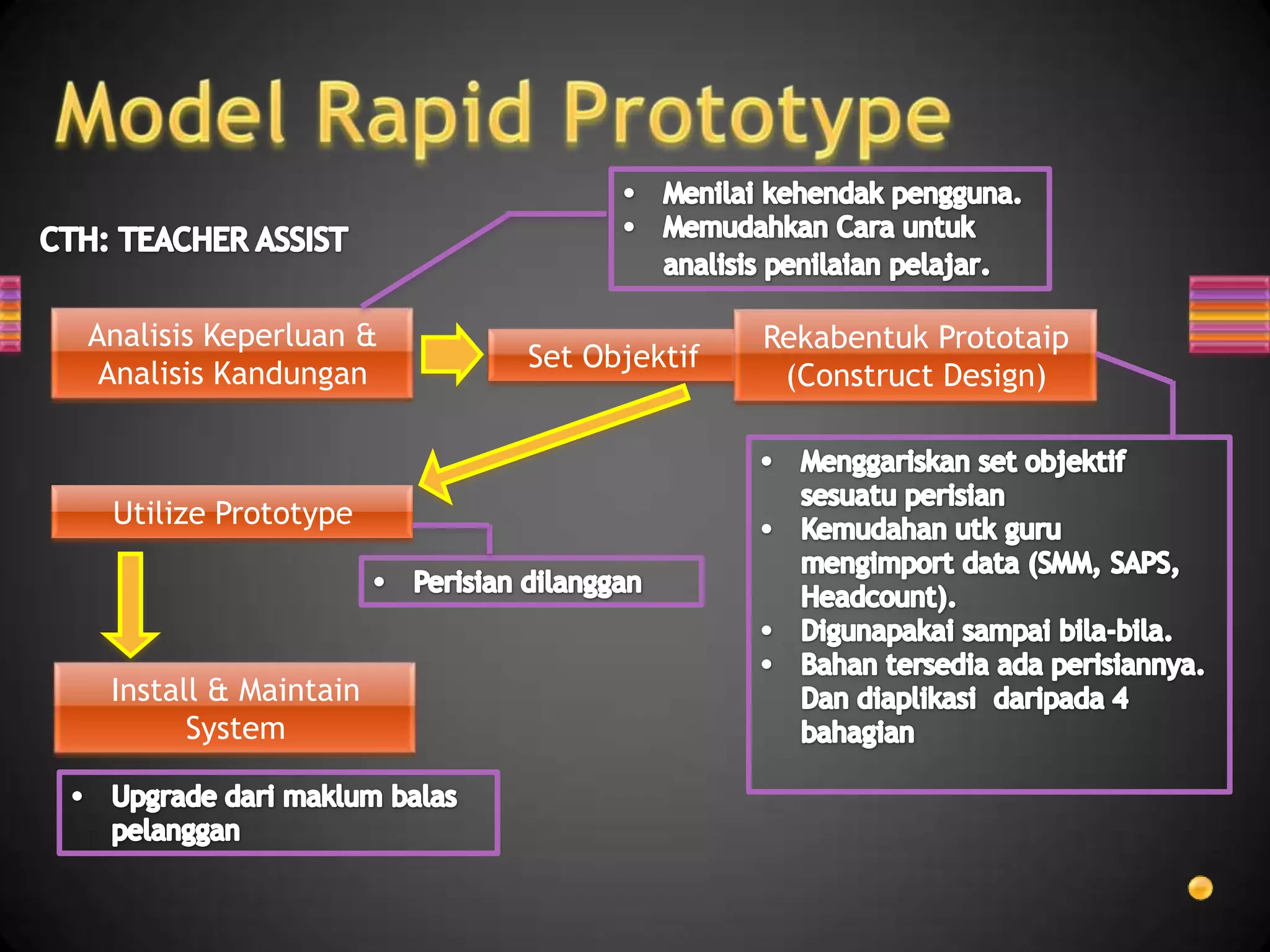 Model Rapid Prototype

CTH: TEACHER ASSIST

• Menilai kehendak pengguna.
• Memudahkan Cara untuk analisis penilaian pelajar.

Analisis Keperluan & Analisis Kandungan

Set Objektif

Rekabentuk Prototaip (Construct Design)

• Menggariskan set objektif sesuatu perisian
• Kemudahan utk guru mengimport data (SMM, SAPS, Headcount).
• Digunapakai sampai bila-bila.
• Bahan tersedia ada perisiannya. Dan diaplikasi daripada 4 bahagian

Utilize Prototype

• Perisian dilanggan

Install & Maintain System

• Upgrade dari maklum balas pelanggan